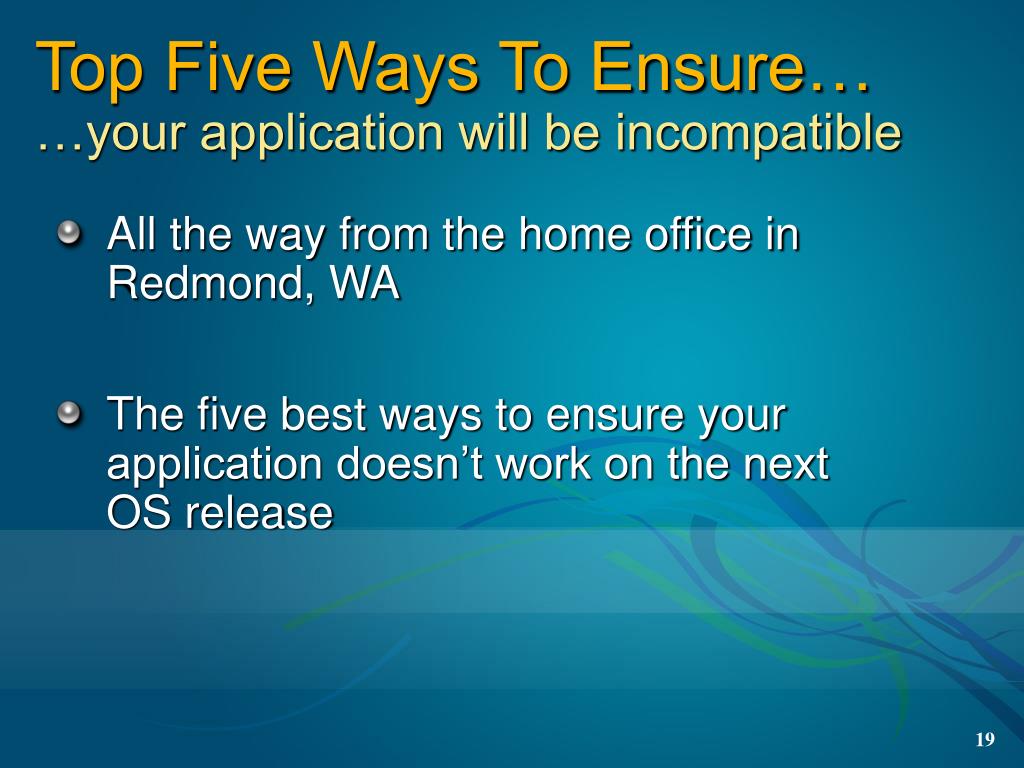 Top Five Ways To Ensure…
…your application will be incompatible

All the way from the home office in Redmond, WA

The five best ways to ensure your application doesn’t work on the next OS release

19